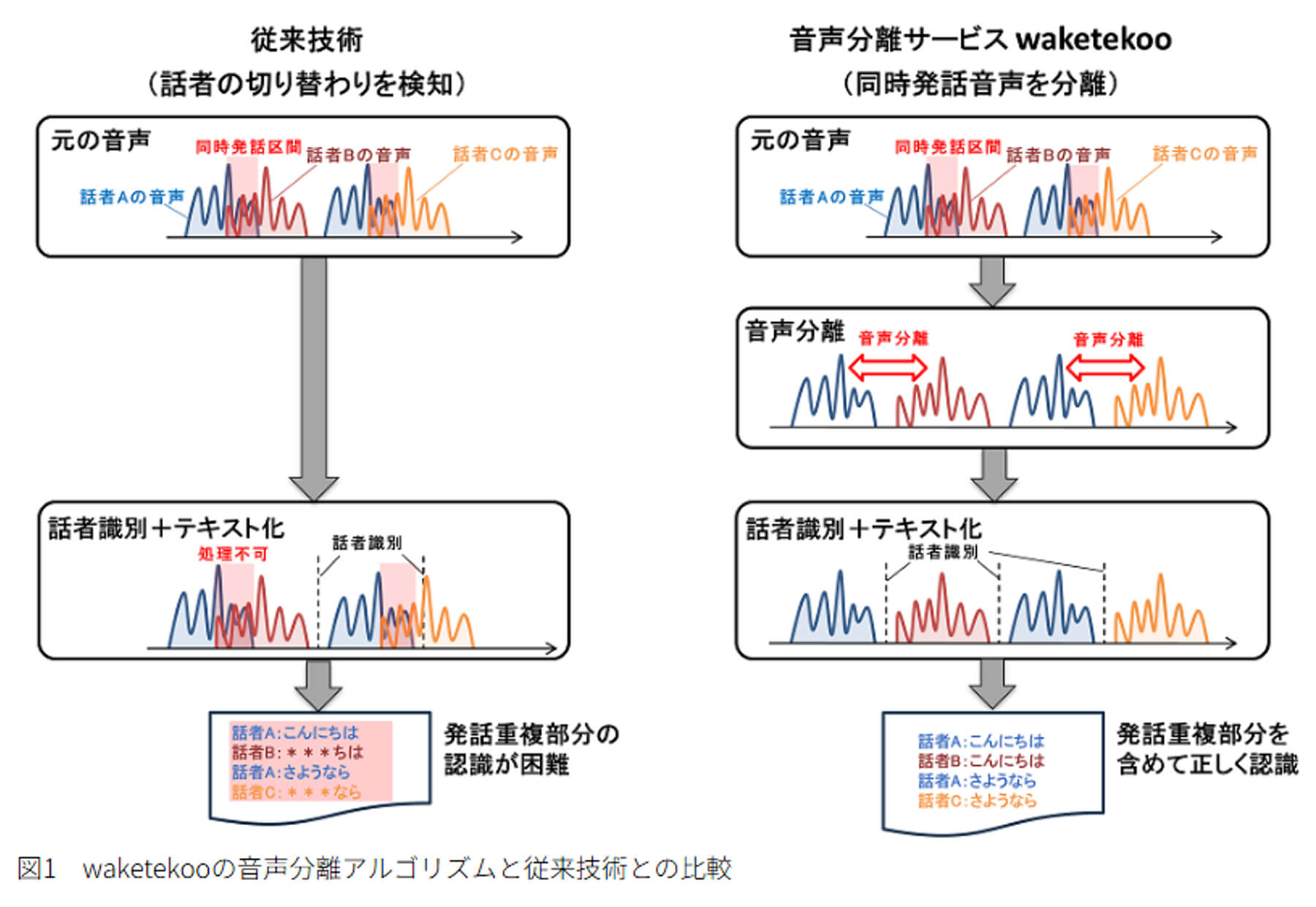 従来技術
（話者の切り替わりを検知）

元の音声
同時発話区間
話者Bの音声
話者Cの音声
話者Aの音声

話者識別＋テキスト化
処理不可
話者識別

話者A：こんにちは
話者B：＊＊＊ちは
話者A：さようなら
話者C：＊＊＊なら

発話重複部分の認識が困難

音声分離サービス waketekoo
（同時発話音声を分離）

元の音声
同時発話区間
話者Bの音声
話者Cの音声
話者Aの音声

音声分離
音声分離
音声分離

話者識別＋テキスト化
話者識別

話者A：こんにちは
話者B：こんにちは
話者A：さようなら
話者C：さようなら

発話重複部分を含めて正しく認識

図1　waketekooの音声分離アルゴリズムと従来技術との比較